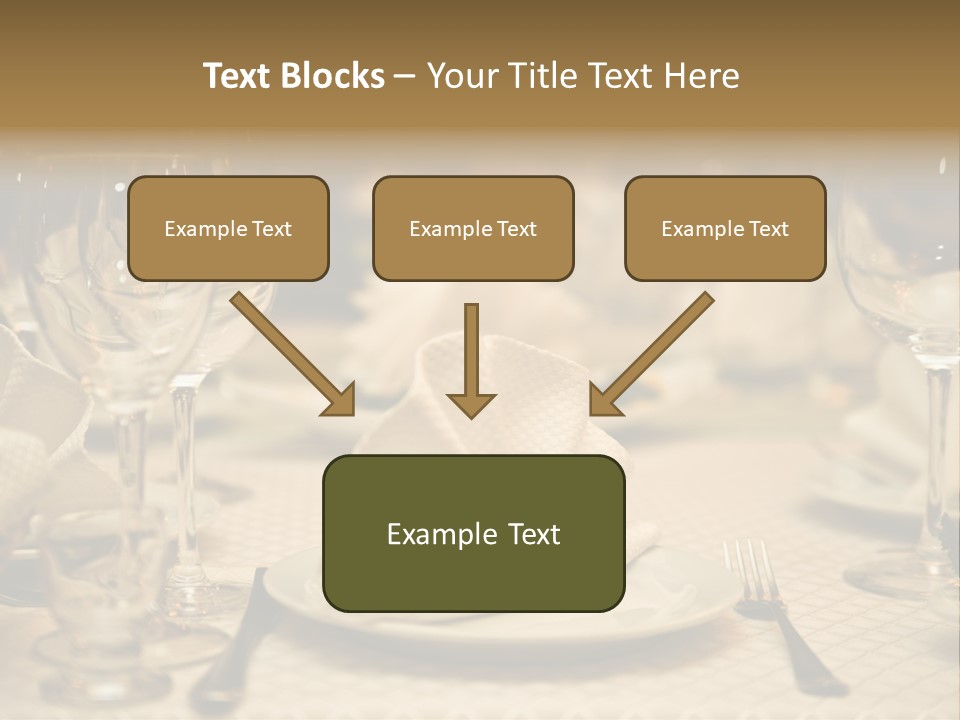 Text Blocks – Your Title Text Here

Example Text

Example Text

Example Text

Example Text